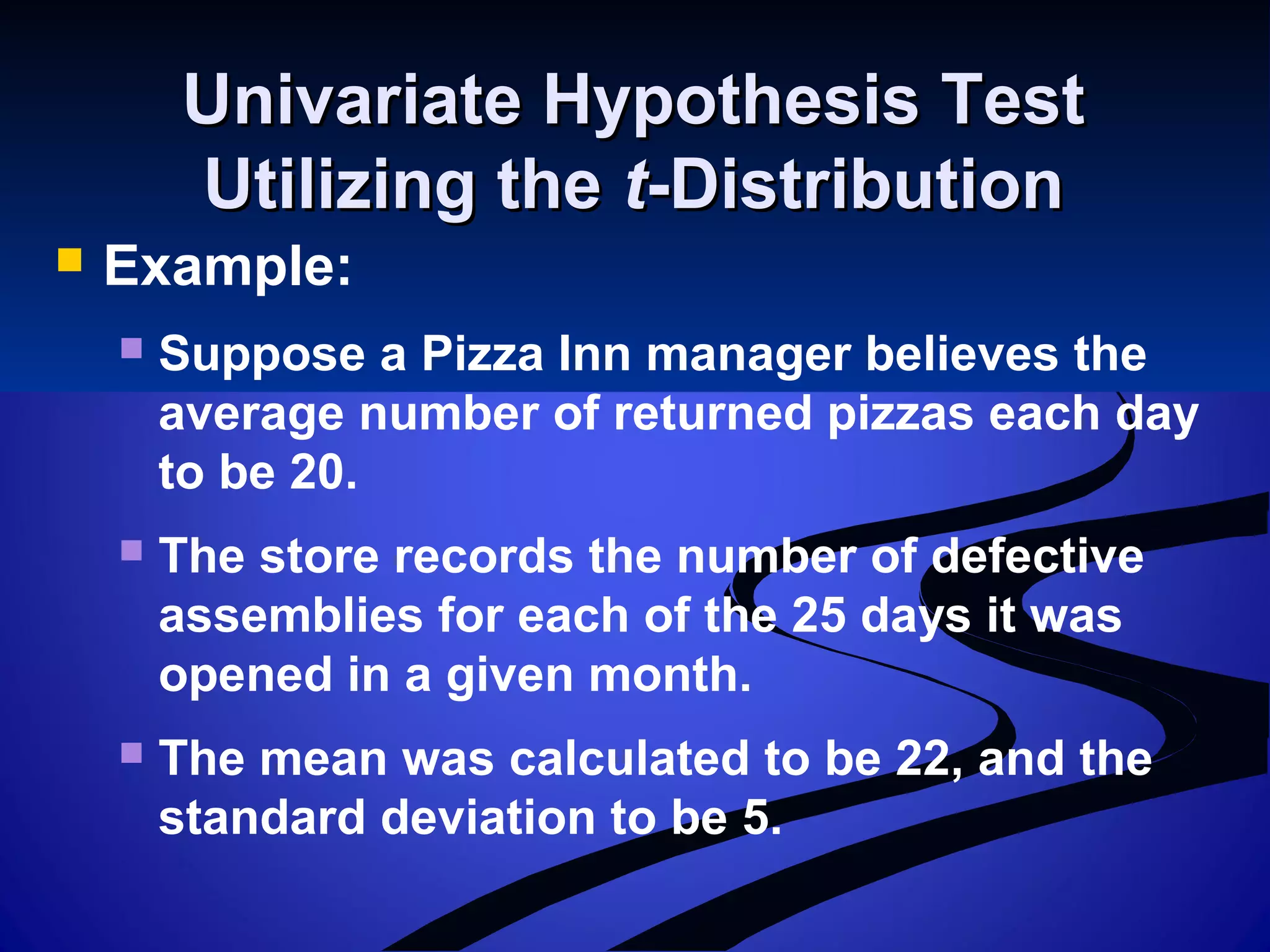 Univariate Hypothesis Test Utilizing the t-Distribution

Example:

Suppose a Pizza Inn manager believes the average number of returned pizzas each day to be 20.

The store records the number of defective assemblies for each of the 25 days it was opened in a given month.

The mean was calculated to be 22, and the standard deviation to be 5.